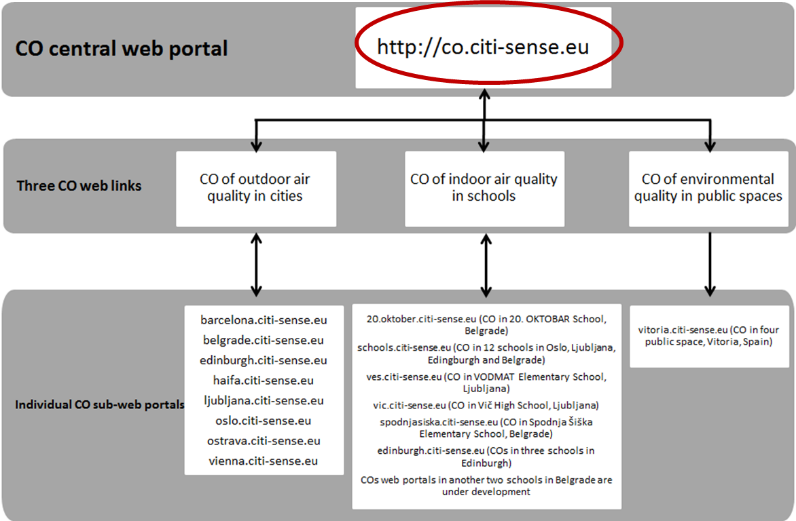 CO central web portal

http://co.citi-sense.eu

Three CO web links

CO of outdoor air quality in cities

CO of indoor air quality in schools

CO of environmental quality in public spaces

Individual CO sub-web portals

barcelona.citi-sense.eu
belgrade.citi-sense.eu
edinburgh.citi-sense.eu
haifa.citi-sense.eu
ljubljana.citi-sense.eu
oslo.citi-sense.eu
ostrava.citi-sense.eu
vienna.citi-sense.eu

20.oktober.citi-sense.eu (CO in 20. OKTOBAR School, Belgrade)

schools.citi-sense.eu (CO in 12 schools in Oslo, Ljubljana, Edingburgh and Belgrade)

ves.citi-sense.eu (CO in VODMAT Elementary School, Ljubljana)

vic.citi-sense.eu (CO in Vič High School, Ljubljana)

spodnjasiska.citi-sense.eu (CO in Spodnja Šiška Elementary School, Belgrade)

edinburgh.citi-sense.eu (COs in three schools in Edinburgh)

COs web portals in another two schools in Belgrade are under development

vitoria.citi-sense.eu (CO in four public space, Vitoria, Spain)